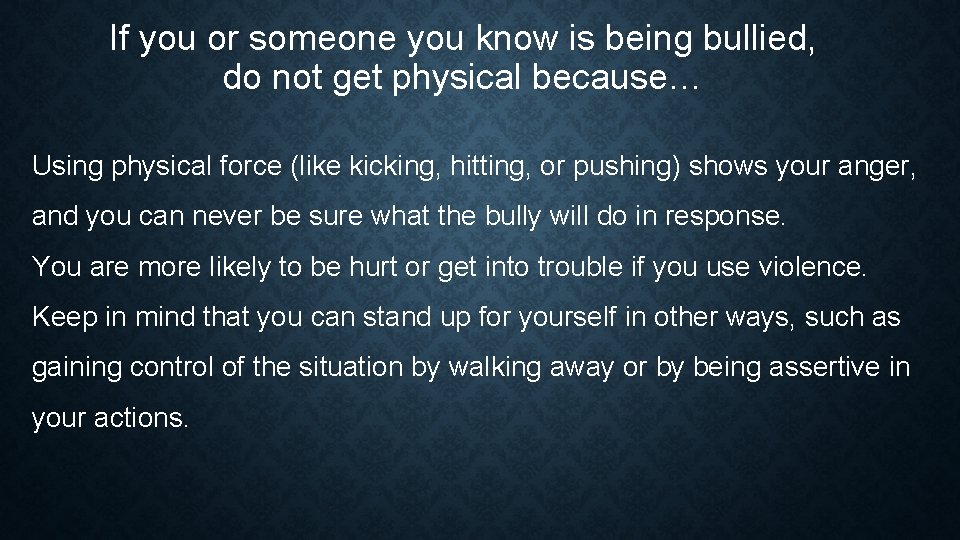 If you or someone you know is being bullied, do not get physical because…

Using physical force (like kicking, hitting, or pushing) shows your anger, and you can never be sure what the bully will do in response.

You are more likely to be hurt or get into trouble if you use violence.

Keep in mind that you can stand up for yourself in other ways, such as gaining control of the situation by walking away or by being assertive in your actions.